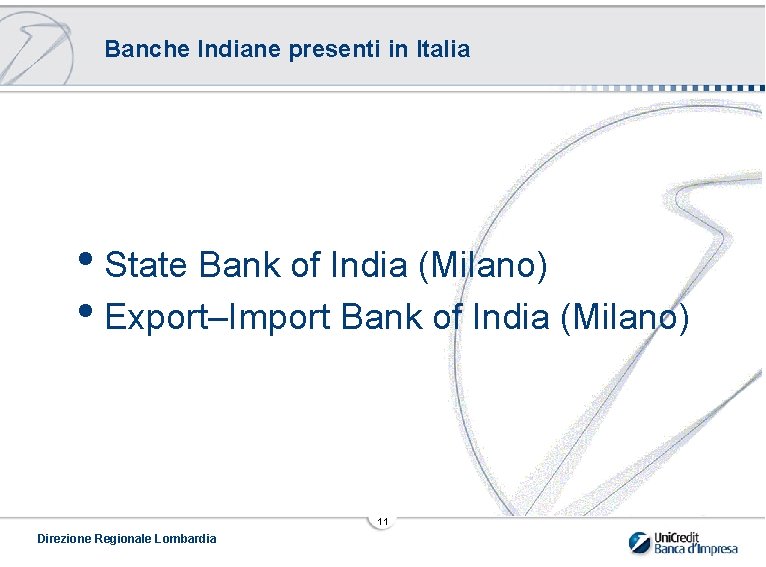 Banche Indiane presenti in Italia

• State Bank of India (Milano)
• Export–Import Bank of India (Milano)

11

Direzione Regionale Lombardia

UniCredit
Banca d'Impresa